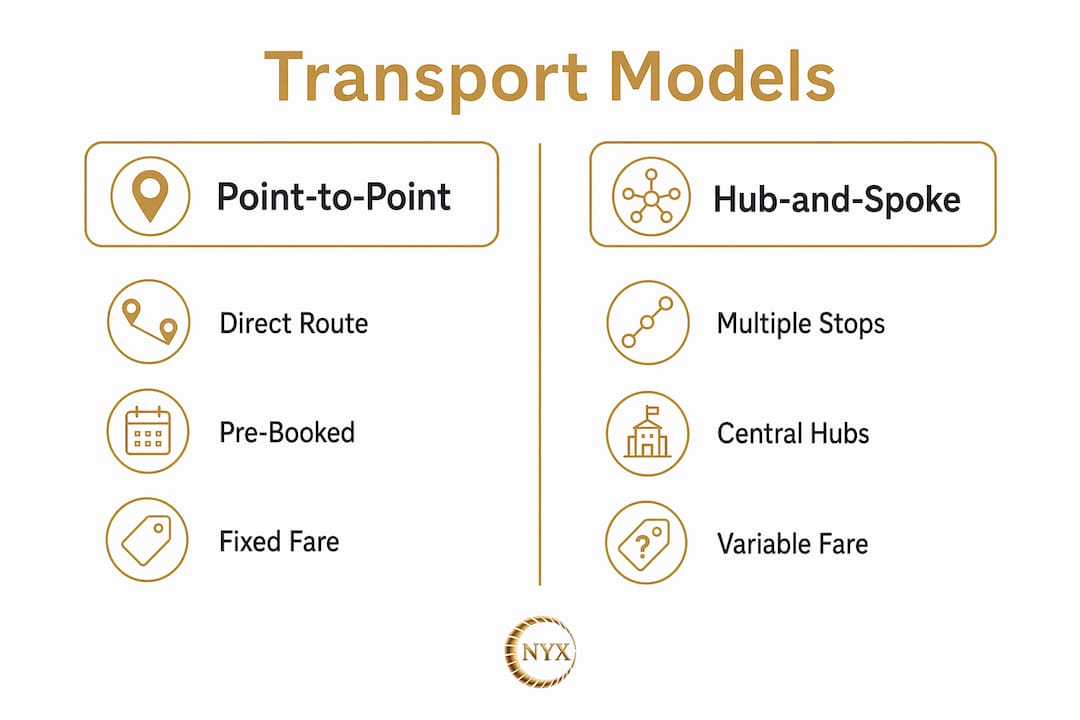 Transport Models

Point-to-Point

Direct Route

Pre-Booked

Fixed Fare

Hub-and-Spoke

Multiple Stops

Central Hubs

Variable Fare

NYX